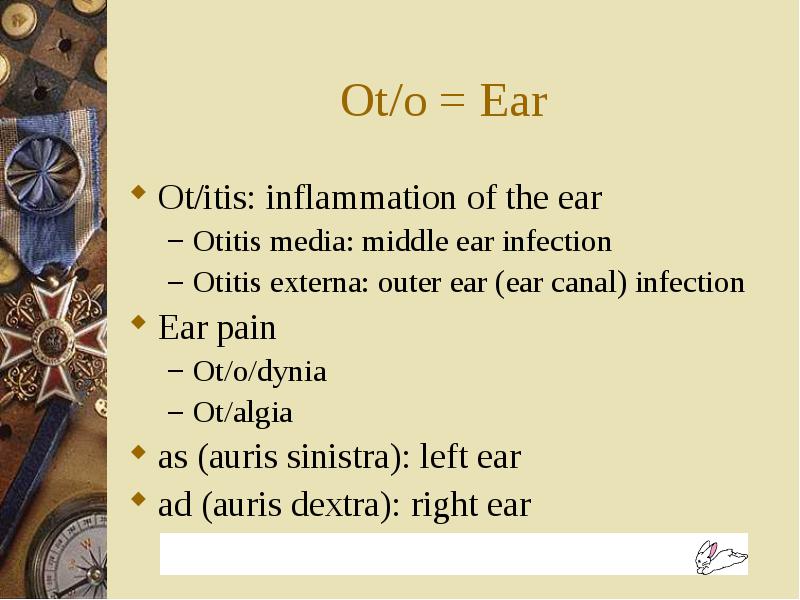 Ot/o = Ear

Ot/itis: inflammation of the ear

– Otitis media: middle ear infection

– Otitis externa: outer ear (ear canal) infection

Ear pain

– Ot/o/dynia

– Ot/algia

as (auris sinistra): left ear

ad (auris dextra): right ear